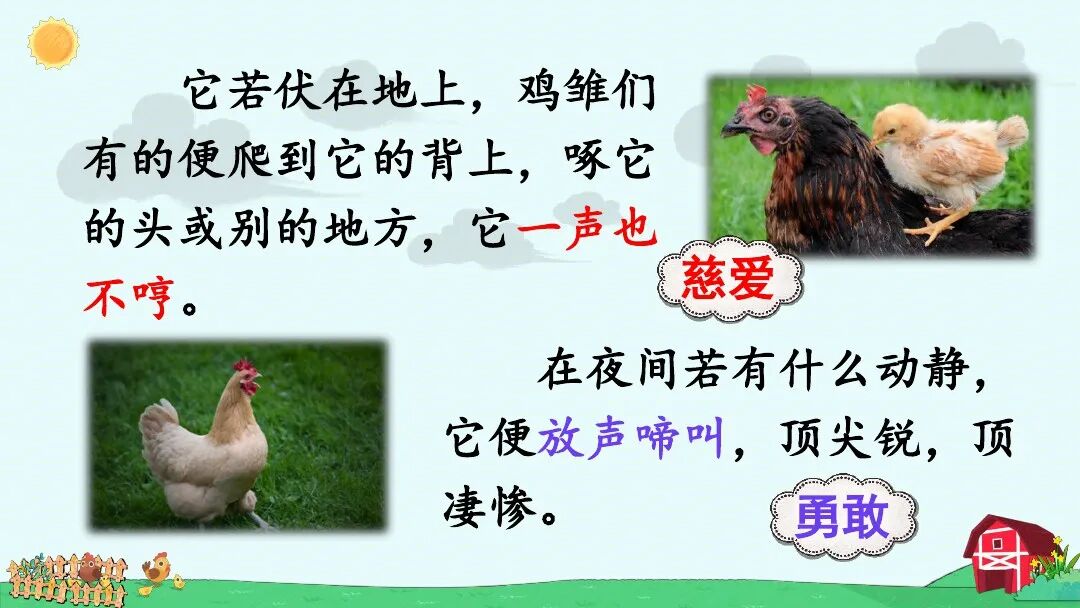 它若伏在地上，鸡雏们有的便爬到它的背上，啄它的头或别的地方，它一声也不哼。

慈爱

在夜间若有什么动静，它便放声啼叫，顶尖锐，顶凄惨。

勇敢